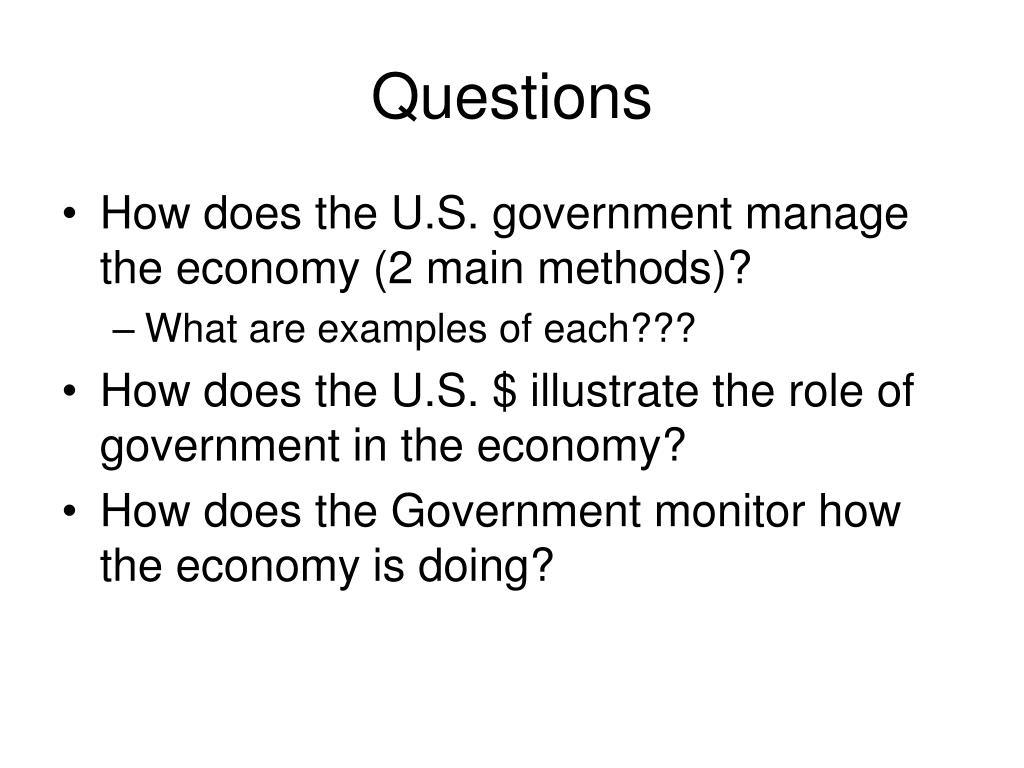 Questions

• How does the U.S. government manage the economy (2 main methods)?
– What are examples of each???
• How does the U.S. \$ illustrate the role of government in the economy?
• How does the Government monitor how the economy is doing?